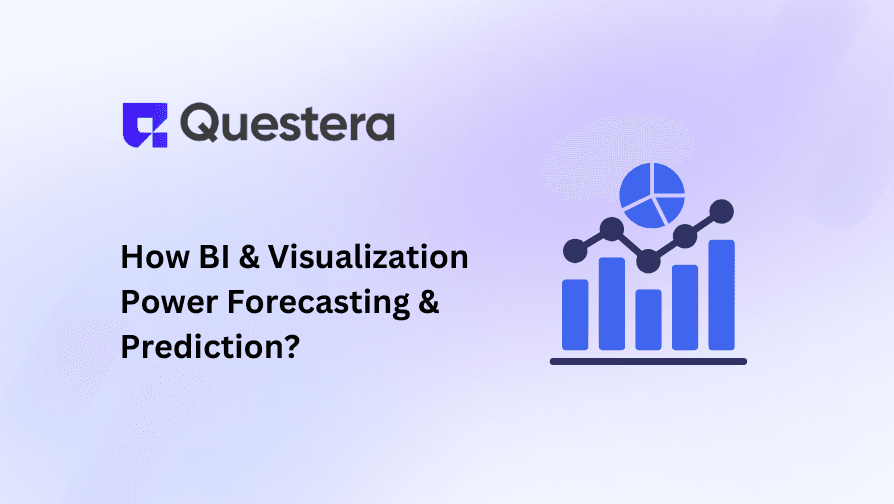 Questera

How BI & Visualization Power Forecasting & Prediction?